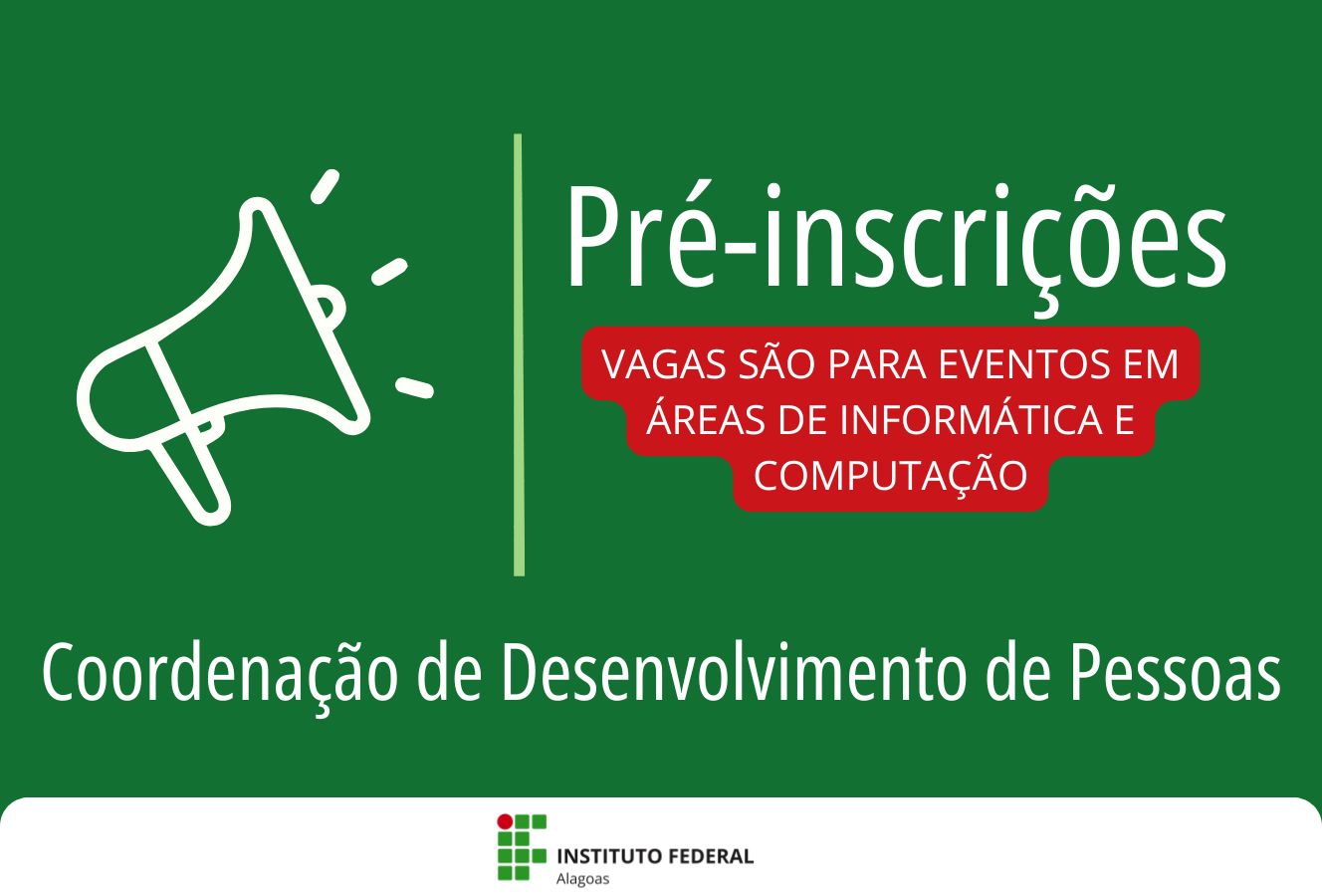 Pré-inscrições

VAGAS SÃO PARA EVENTOS EM ÁREAS DE INFORMÁTICA E COMPUTAÇÃO

Coordenação de Desenvolvimento de Pessoas

INSTITUTO FEDERAL
Alagoas